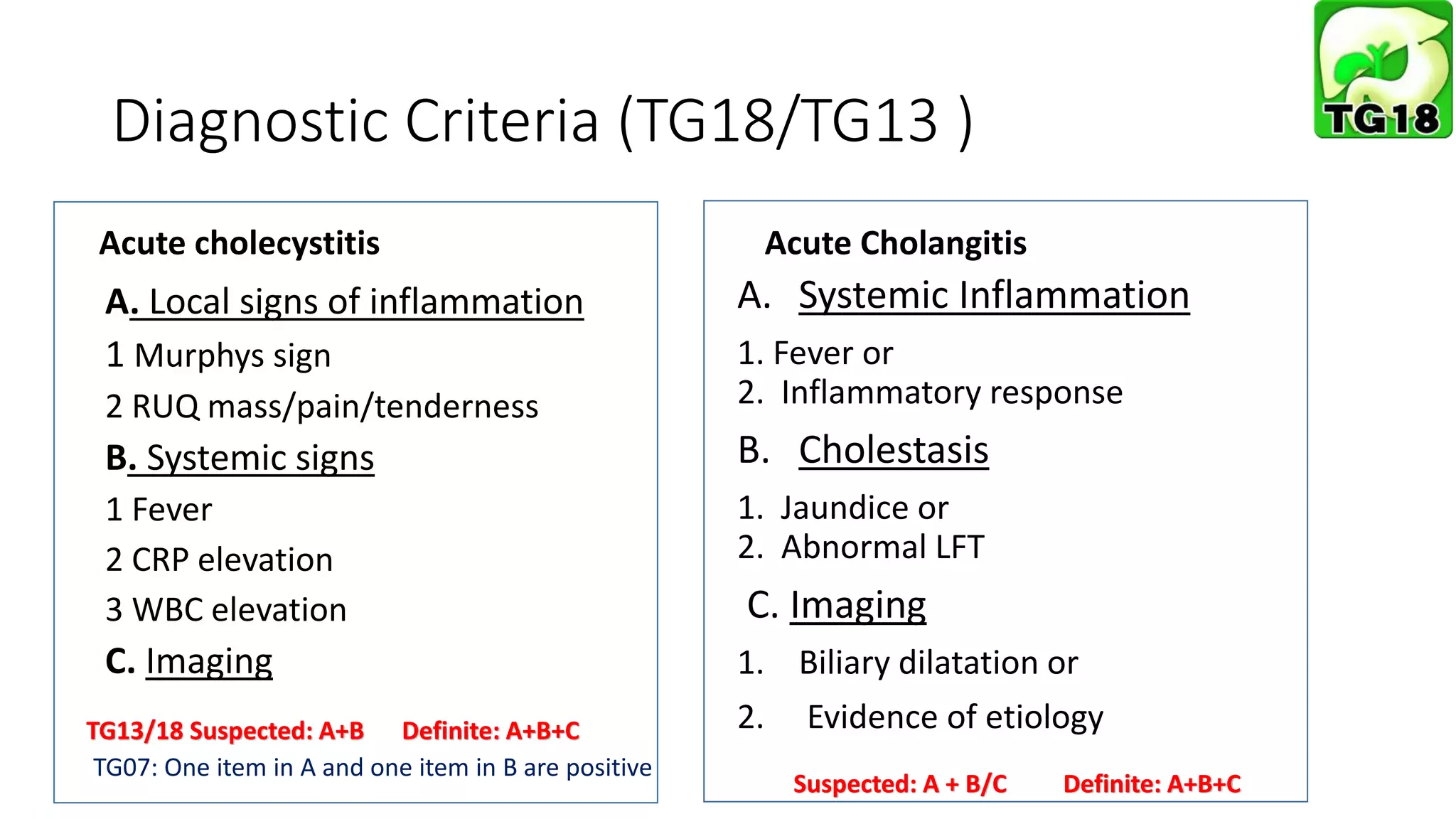 Diagnostic Criteria (TG18/TG13 )

TG18

Acute cholecystitis

A. Local signs of inflammation

1 Murphys sign

2 RUQ mass/pain/tenderness

B. Systemic signs

1 Fever

2 CRP elevation

3 WBC elevation

C. Imaging

TG13/18 Suspected: A+B Definite: A+B+C

TG07: One item in A and one item in B are positive

Acute Cholangitis

A. Systemic Inflammation

1. Fever or
2. Inflammatory response

B. Cholestasis

1. Jaundice or
2. Abnormal LFT

C. Imaging

1. Biliary dilatation or

2. Evidence of etiology

Suspected: A + B/C Definite: A+B+C